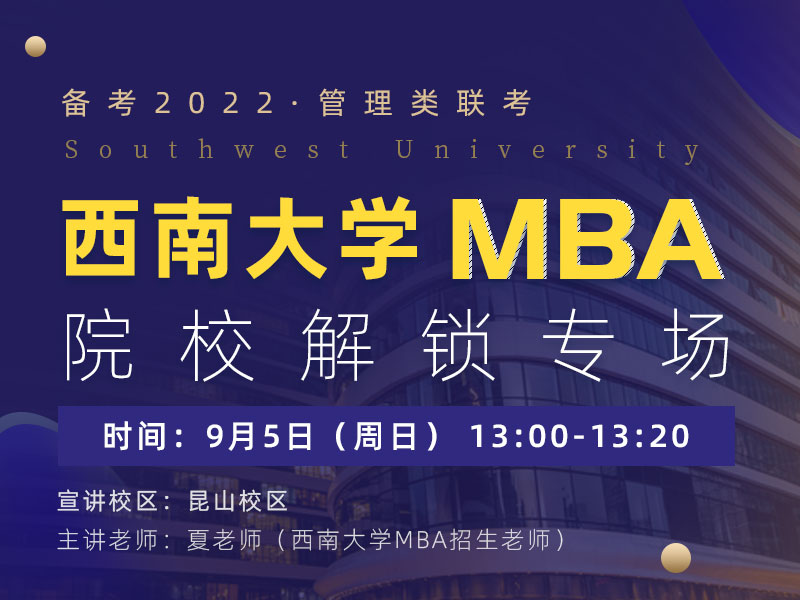 备考2022·管理类联考
Southwest University
西南大学 MBA
院校解锁专场

时间：9月5日（周日） 13:00-13:20

宣讲校区：昆山校区
主讲老师：夏老师（西南大学MBA招生老师）